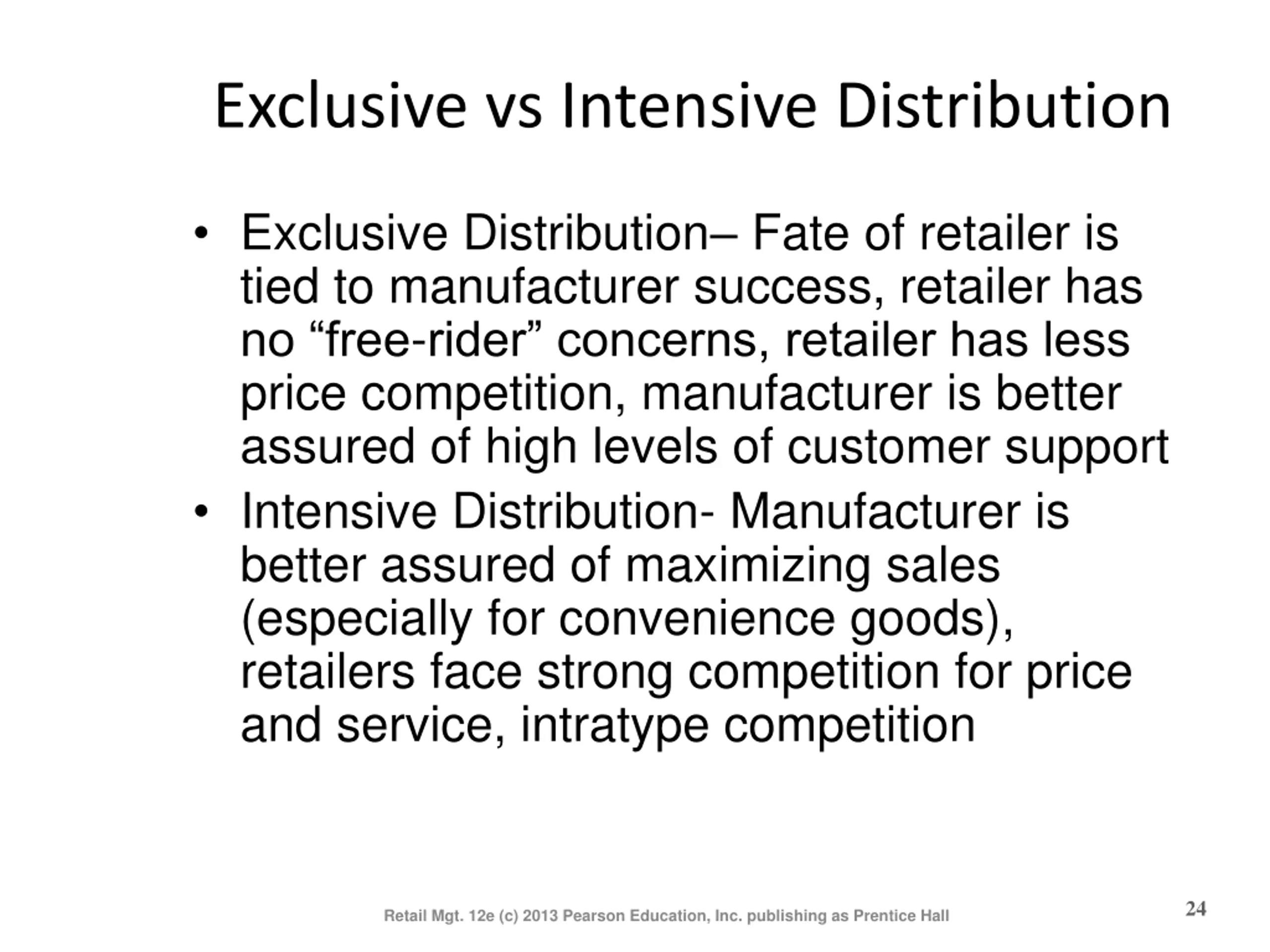 Exclusive vs Intensive Distribution

• Exclusive Distribution– Fate of retailer is tied to manufacturer success, retailer has no “free-rider” concerns, retailer has less price competition, manufacturer is better assured of high levels of customer support

• Intensive Distribution- Manufacturer is better assured of maximizing sales (especially for convenience goods), retailers face strong competition for price and service, intratype competition

Retail Mgt. 12e (c) 2013 Pearson Education, Inc. publishing as Prentice Hall

24